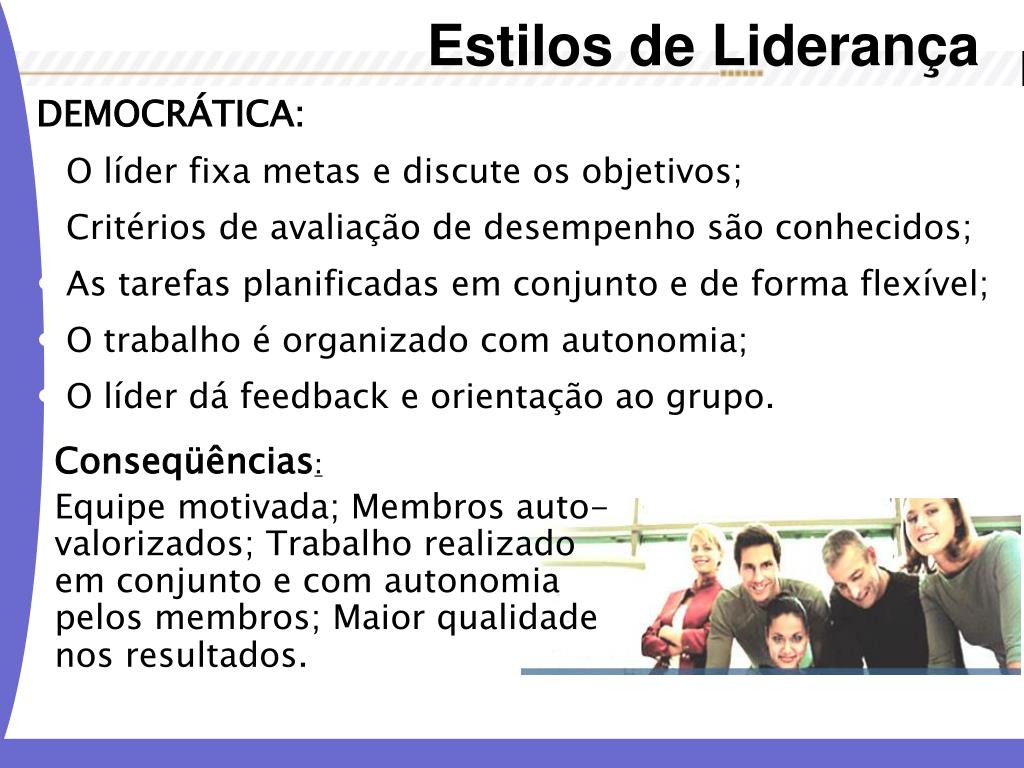 Estilos de Liderança

DEMOCRÁTICA:

O líder fixa metas e discute os objetivos;

Critérios de avaliação de desempenho são conhecidos;

• As tarefas planificadas em conjunto e de forma flexível;

• O trabalho é organizado com autonomia;

• O líder dá feedback e orientação ao grupo.

Conseqüências:

Equipe motivada; Membros auto-valorizados; Trabalho realizado em conjunto e com autonomia pelos membros; Maior qualidade nos resultados.